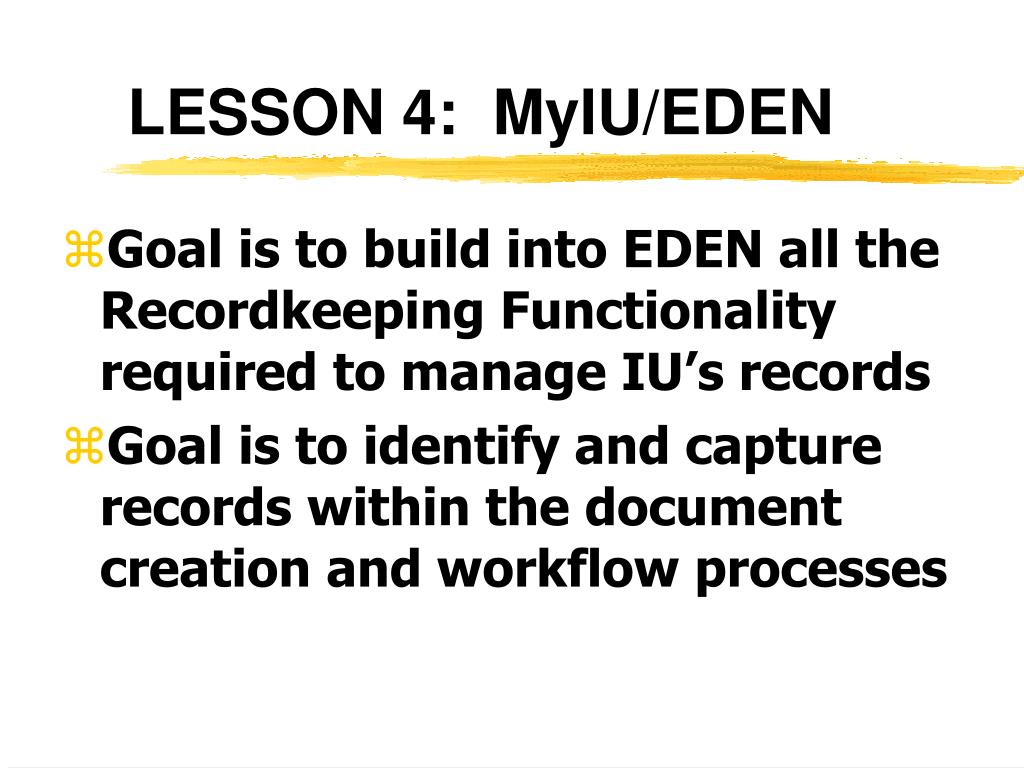 LESSON 4: MyIU/EDEN

⌘Goal is to build into EDEN all the Recordkeeping Functionality required to manage IU’s records

⌘Goal is to identify and capture records within the document creation and workflow processes